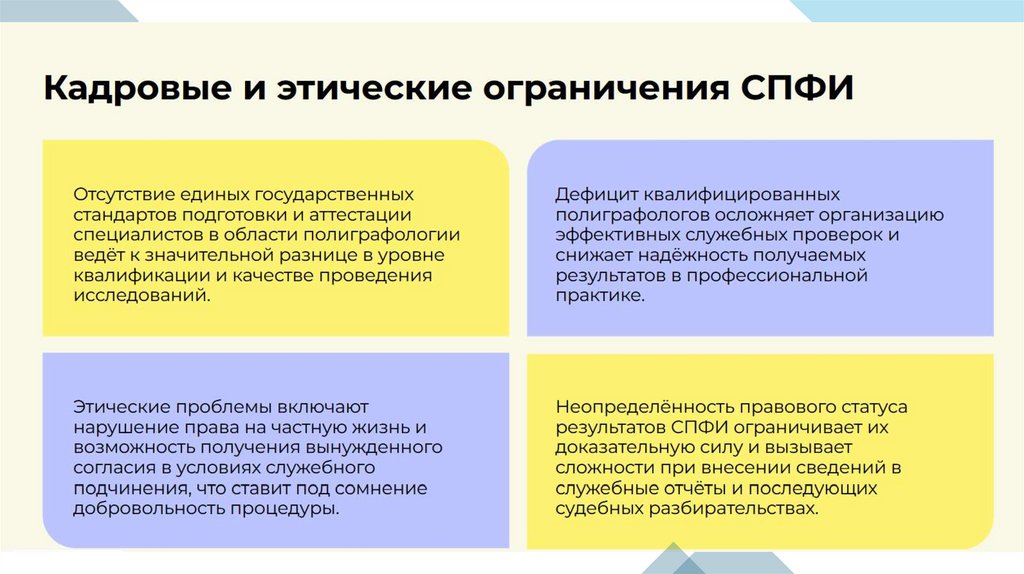 Кадровые и этические ограничения СПФИ

Отсутствие единых государственных стандартов подготовки и аттестации специалистов в области полиграфологии ведёт к значительной разнице в уровне квалификации и качестве проведения исследований.

Дефицит квалифицированных полиграфологов осложняет организацию эффективных служебных проверок и снижает надёжность получаемых результатов в профессиональной практике.

Этические проблемы включают нарушение права на частную жизнь и возможность получения вынужденного согласия в условиях служебного подчинения, что ставит под сомнение добровольность процедуры.

Неопределённость правового статуса результатов СПФИ ограничивает их доказательную силу и вызывает сложности при внесении сведений в служебные отчёты и последующих судебных разбирательствах.